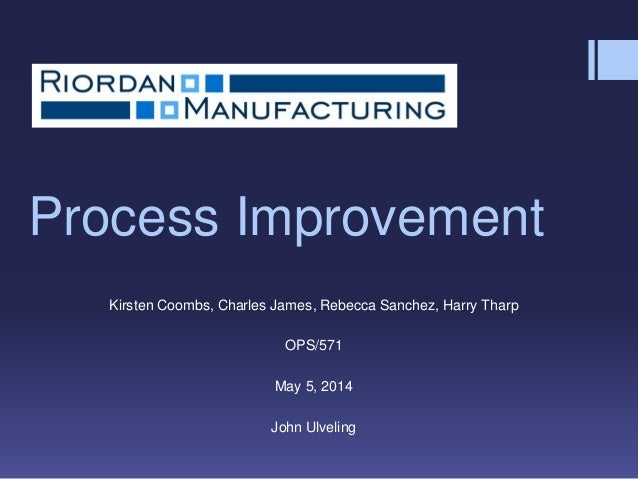 RIORDAN MANUFACTURING

Process Improvement

Kirsten Coombs, Charles James, Rebecca Sanchez, Harry Tharp

OPS/571

May 5, 2014

John Ulveling